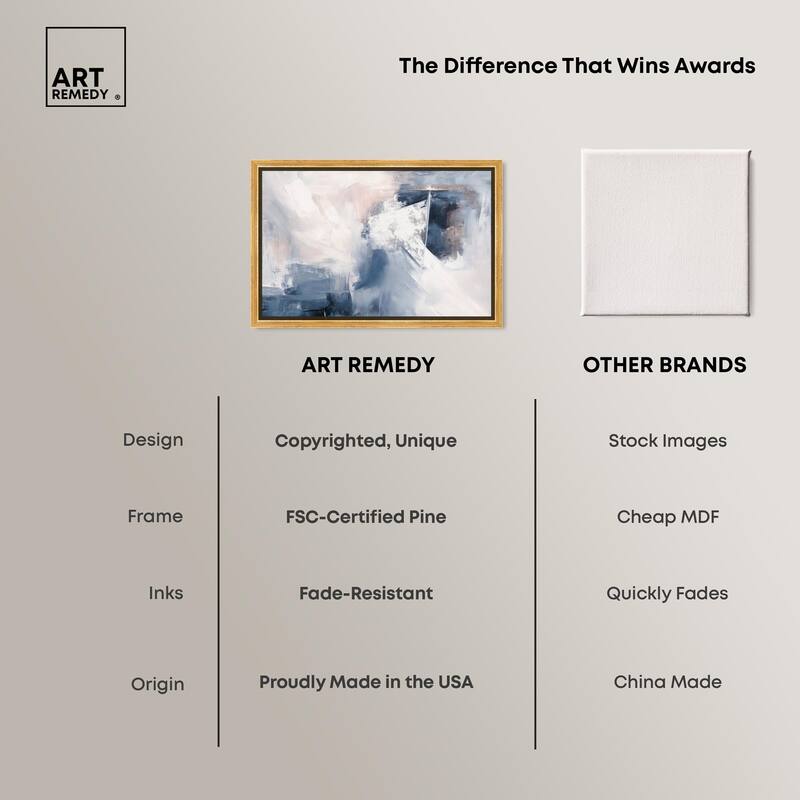 ART REMEDY ®

The Difference That Wins Awards

| | ART REMEDY | OTHER BRANDS |
|---|---|---|
| Design | Copyrighted, Unique | Stock Images |
| Frame | FSC-Certified Pine | Cheap MDF |
| Inks | Fade-Resistant | Quickly Fades |
| Origin | Proudly Made in the USA | China Made |